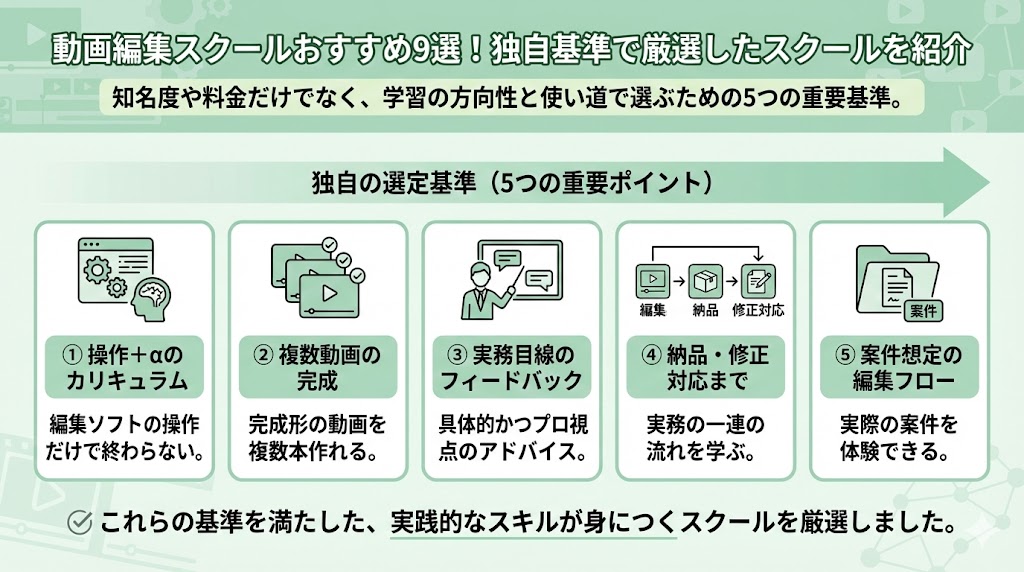 動画編集スクールおすすめ9選！独自基準で厳選したスクールを紹介

知名度や料金だけでなく、学習の方向性と使い道で選ぶための5つの重要基準。

独自の選定基準（5つの重要ポイント）

① 操作＋αのカリキュラム

編集ソフトの操作だけで終わらない。

② 複数動画の完成

完成形の動画を複数本作れる。

③ 実務目線のフィードバック

具体的かつプロ視点のアドバイス。

編集 納品 修正対応

④ 納品・修正対応まで

実務の一連の流れを学ぶ。

案件

⑤ 案件想定の編集フロー

実際の案件を体験できる。

これらの基準を満たした、実践的なスキルが身につくスクールを厳選しました。